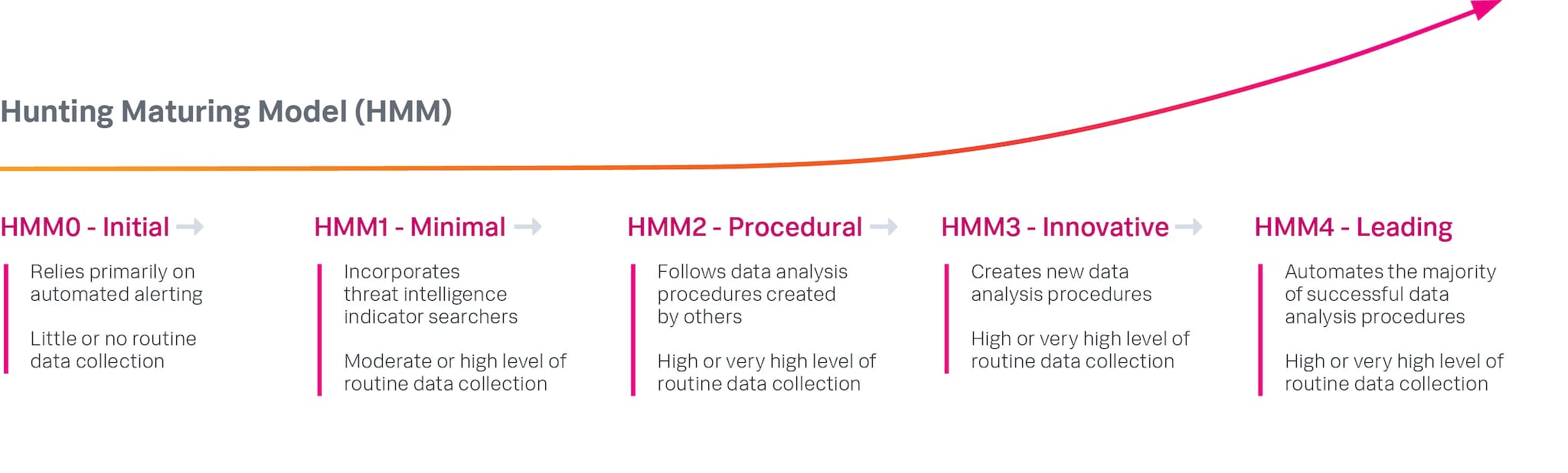 Hunting Maturing Model (HMM)

HMM0 - Initial

Relies primarily on automated alerting

Little or no routine data collection

HMM1 - Minimal

Incorporates threat intelligence indicator searchers

Moderate or high level of routine data collection

HMM2 - Procedural

Follows data analysis procedures created by others

High or very high level of routine data collection

HMM3 - Innovative

Creates new data analysis procedures

High or very high level of routine data collection

HMM4 - Leading

Automates the majority of successful data analysis procedures

High or very high level of routine data collection